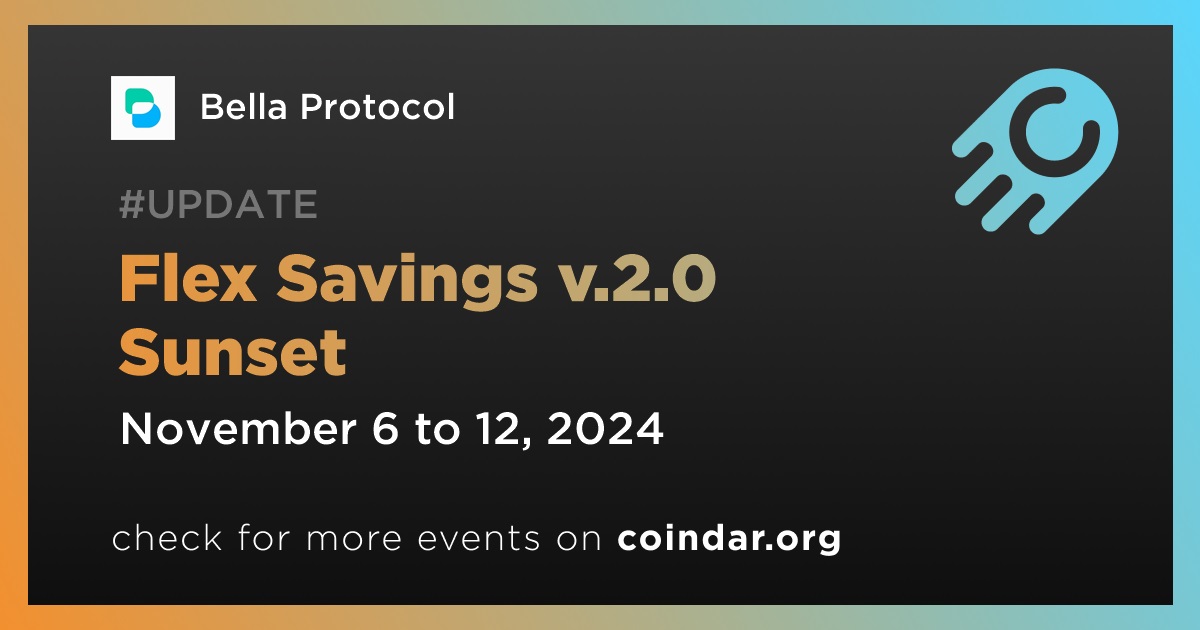 Bella Protocol

#UPDATE

Flex Savings v.2.0 Sunset

November 6 to 12, 2024

check for more events on coindar.org